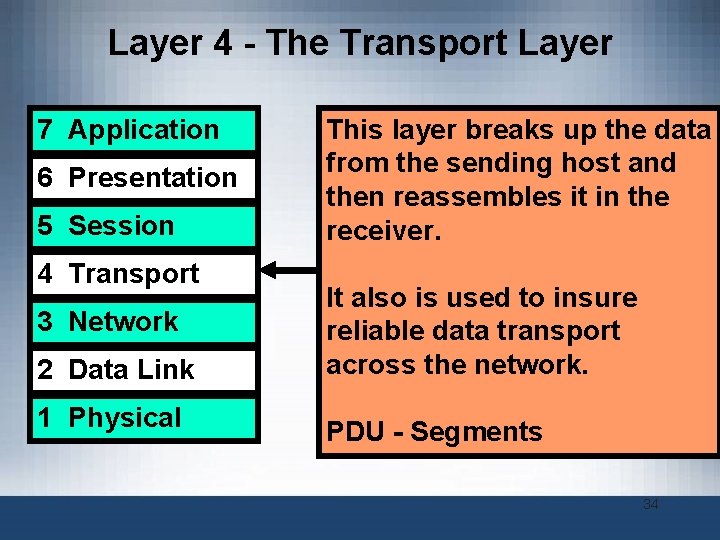 Layer 4 - The Transport Layer

7 Application
6 Presentation
5 Session
4 Transport
3 Network
2 Data Link
1 Physical

This layer breaks up the data from the sending host and then reassembles it in the receiver.

It also is used to insure reliable data transport across the network.

PDU - Segments

34